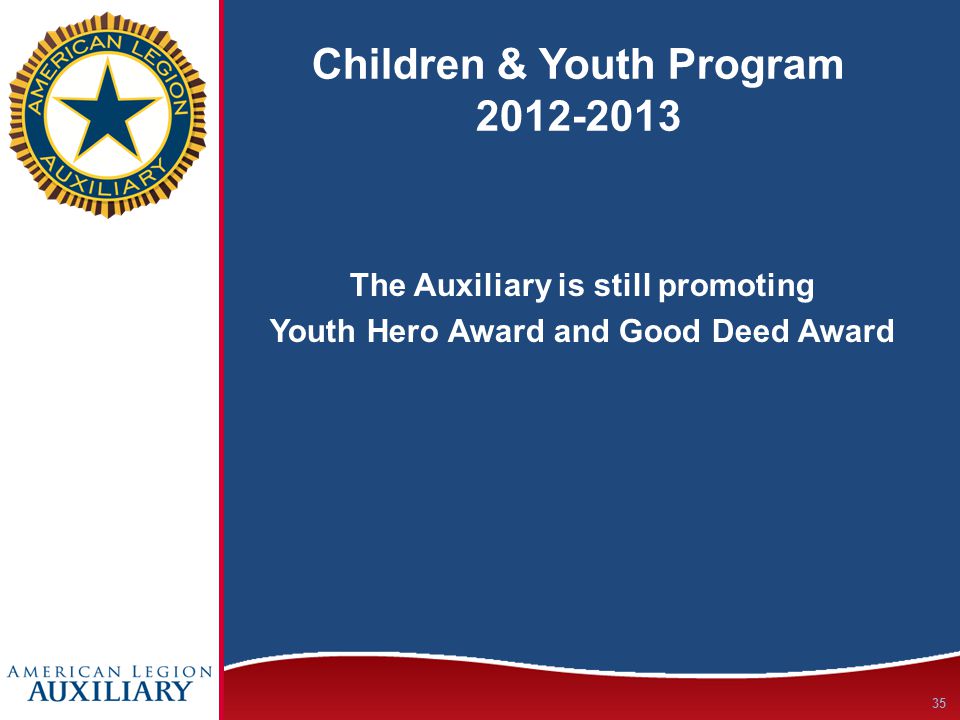 AMERICAN LEGION AUXILIARY

Children & Youth Program
2012-2013

The Auxiliary is still promoting
Youth Hero Award and Good Deed Award

AMERICAN LEGION
AUXILIARY

35